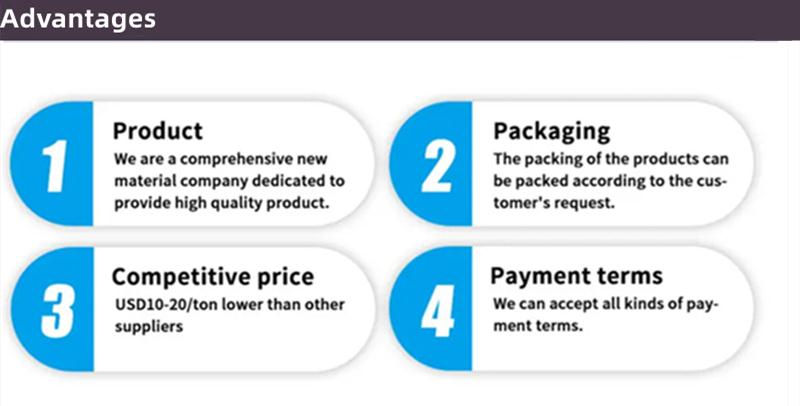 Advantages

1

Product
We are a comprehensive new material company dedicated to provide high quality product.

2

Packaging
The packing of the products can be packed according to the customer's request.

3

Competitive price
USD10-20/ton lower than other suppliers

4

Payment terms
We can accept all kinds of payment terms.